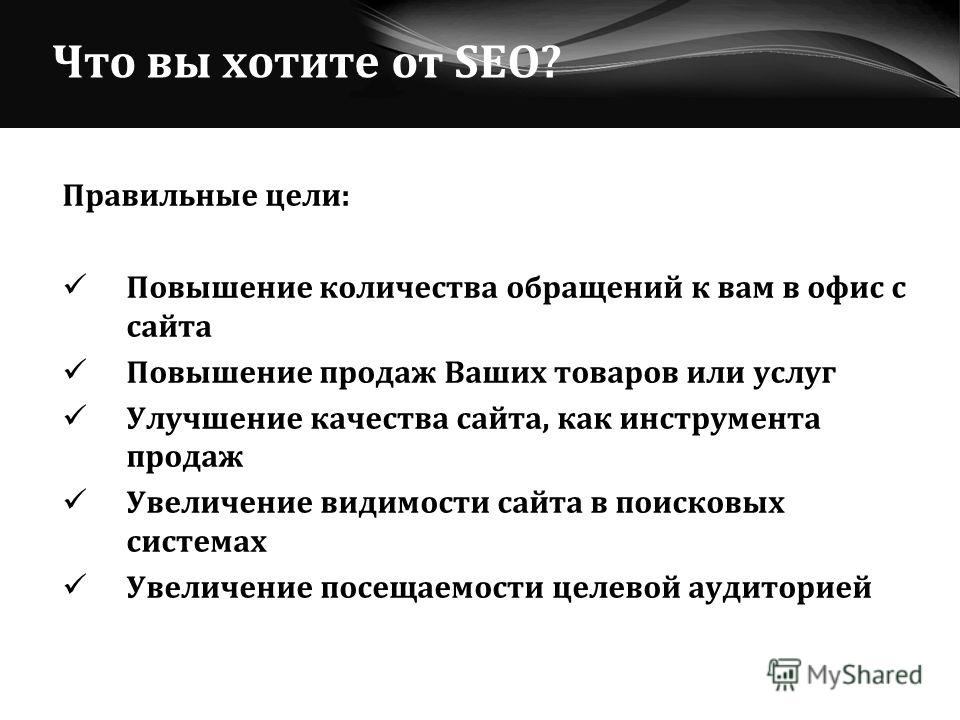 Что вы хотите от SEO?

Правильные цели:

✓ Повышение количества обращений к вам в офис с сайта
✓ Повышение продаж Ваших товаров или услуг
✓ Улучшение качества сайта, как инструмента продаж
✓ Увеличение видимости сайта в поисковых системах
✓ Увеличение посещаемости целевой аудиторией

MyShared